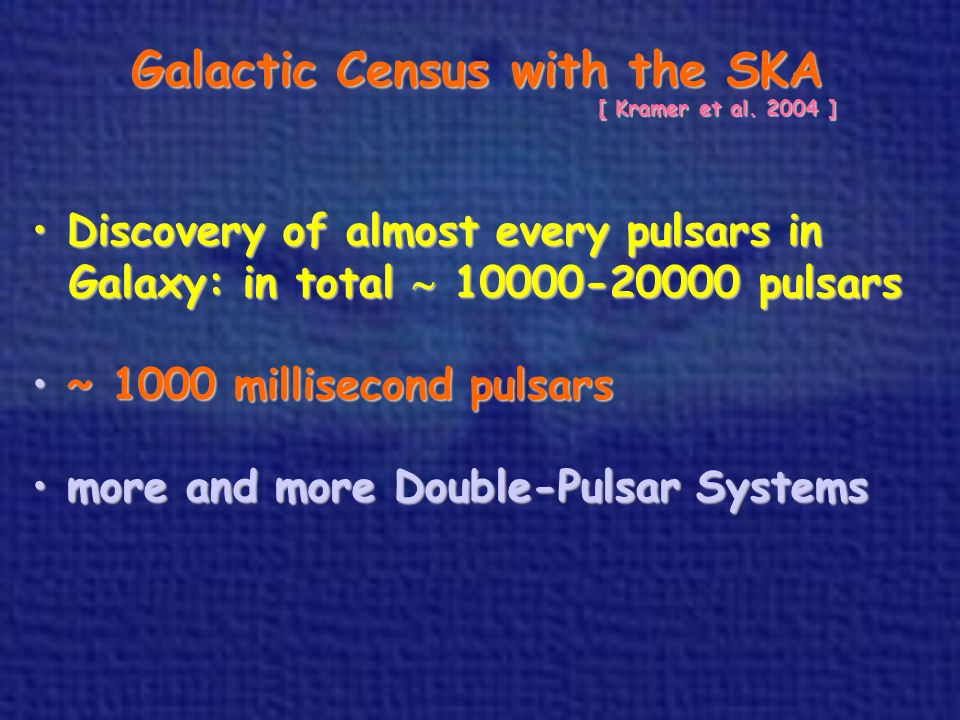 Galactic Census with the SKA
[ Kramer et al. 2004 ]

• Discovery of almost every pulsars in Galaxy: in total ~ 10000-20000 pulsars

• ~ 1000 millisecond pulsars

• more and more Double-Pulsar Systems